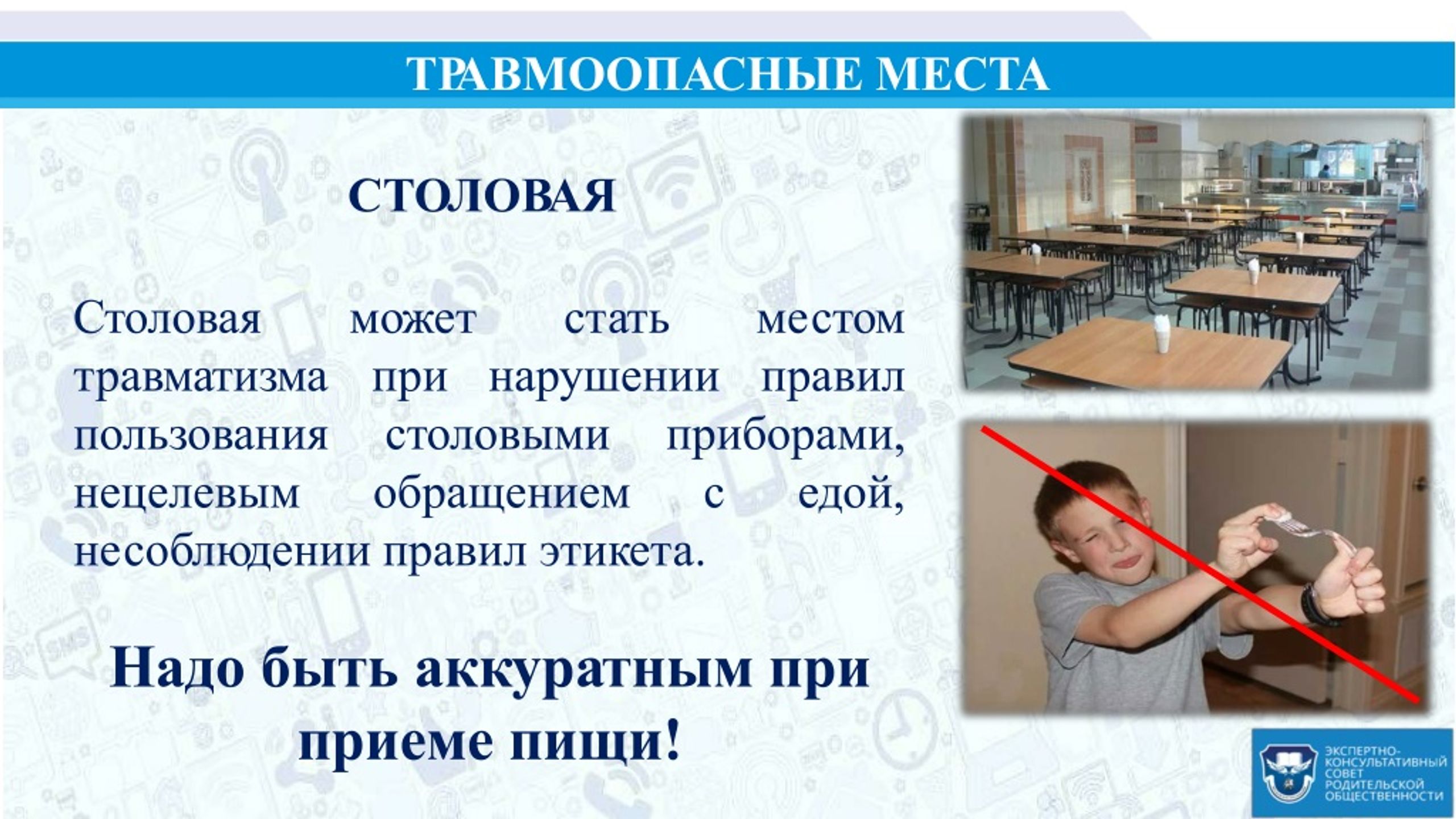 ТРАВМООПАСНЫЕ МЕСТА

СТОЛОВАЯ

Столовая может стать местом травматизма при нарушении правил пользования столовыми приборами, нецелевым обращением с едой, несоблюдении правил этикета.

Надо быть аккуратным при приеме пищи!

ЭКСПЕРТНО-КОНСУЛЬТАТИВНЫЙ СОВЕТ РОДИТЕЛЬСКОЙ ОБЩЕСТВЕННОСТИ